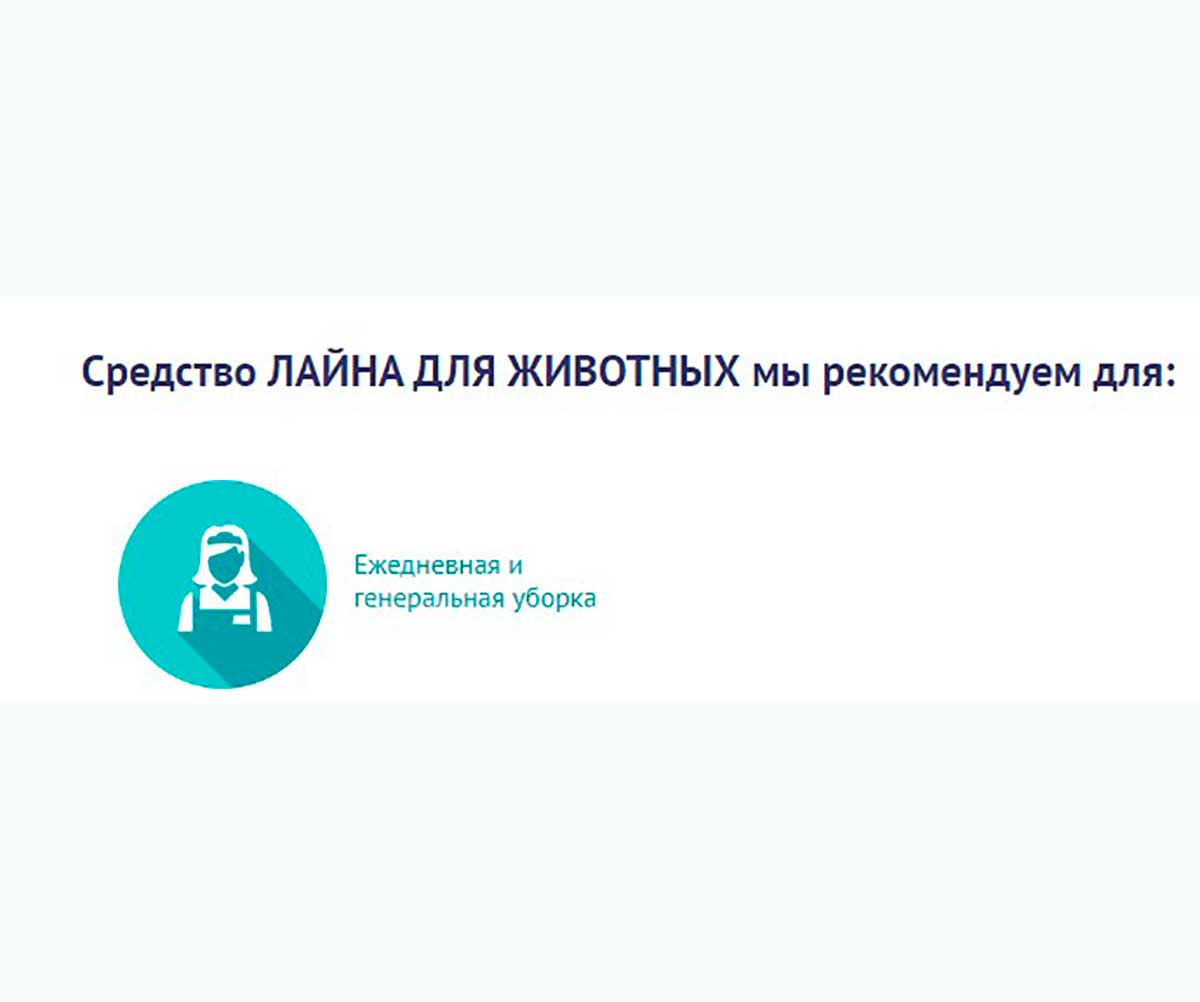 Средство ЛАЙНА ДЛЯ ЖИВОТНЫХ мы рекомендуем для:

Ежедневная и генеральная уборка